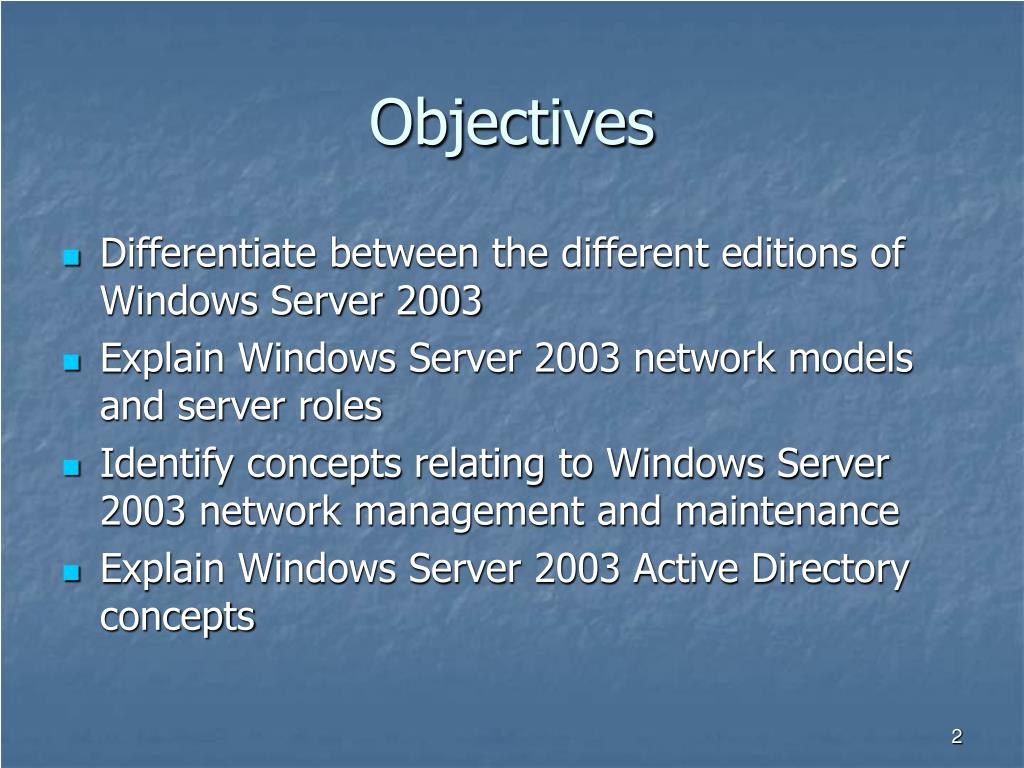 Objectives

- Differentiate between the different editions of Windows Server 2003
- Explain Windows Server 2003 network models and server roles
- Identify concepts relating to Windows Server 2003 network management and maintenance
- Explain Windows Server 2003 Active Directory concepts

2